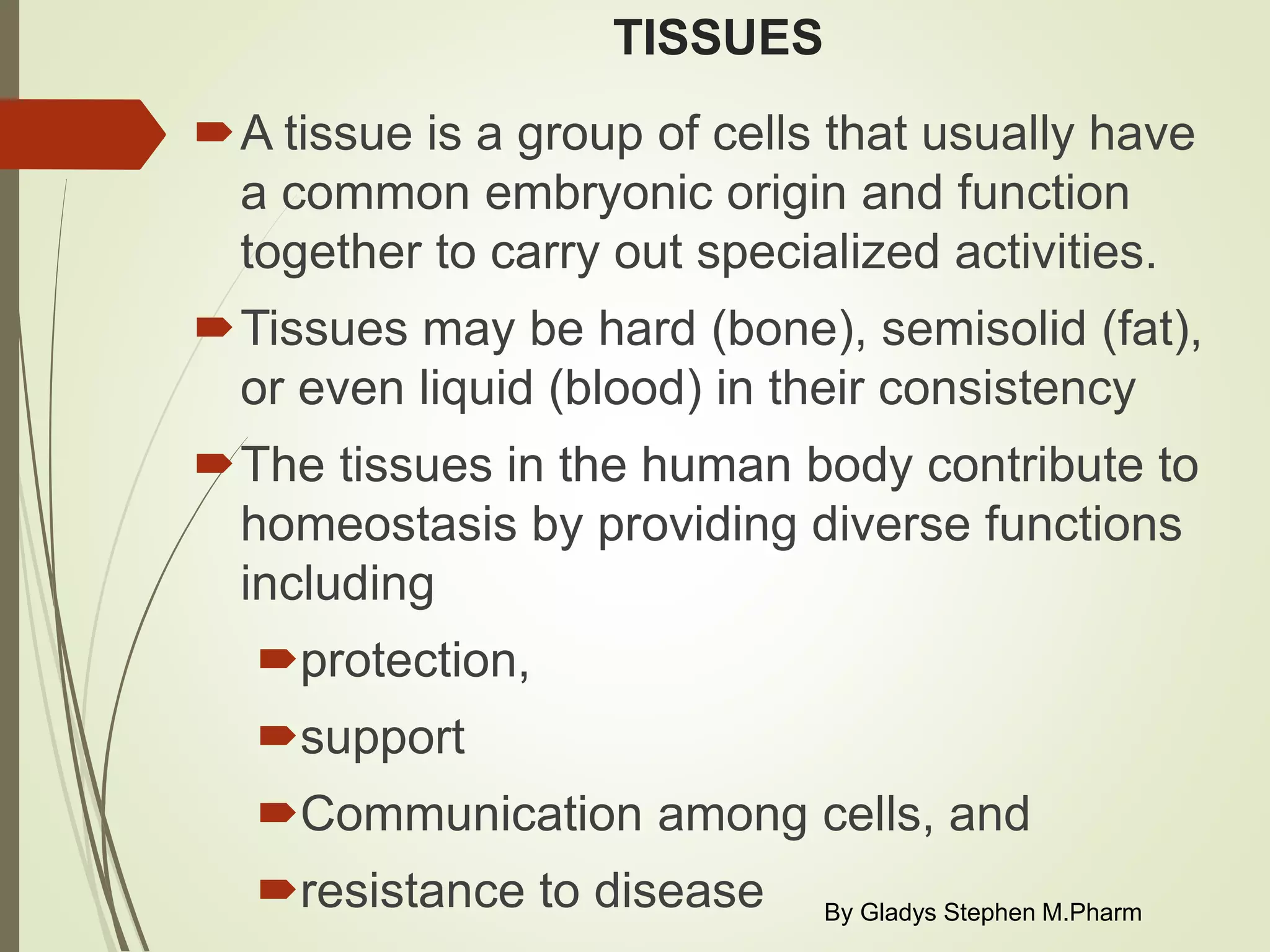 TISSUES

A tissue is a group of cells that usually have a common embryonic origin and function together to carry out specialized activities.

Tissues may be hard (bone), semisolid (fat), or even liquid (blood) in their consistency

The tissues in the human body contribute to homeostasis by providing diverse functions including

protection,

support

Communication among cells, and

resistance to disease

By Gladys Stephen M.Pharm